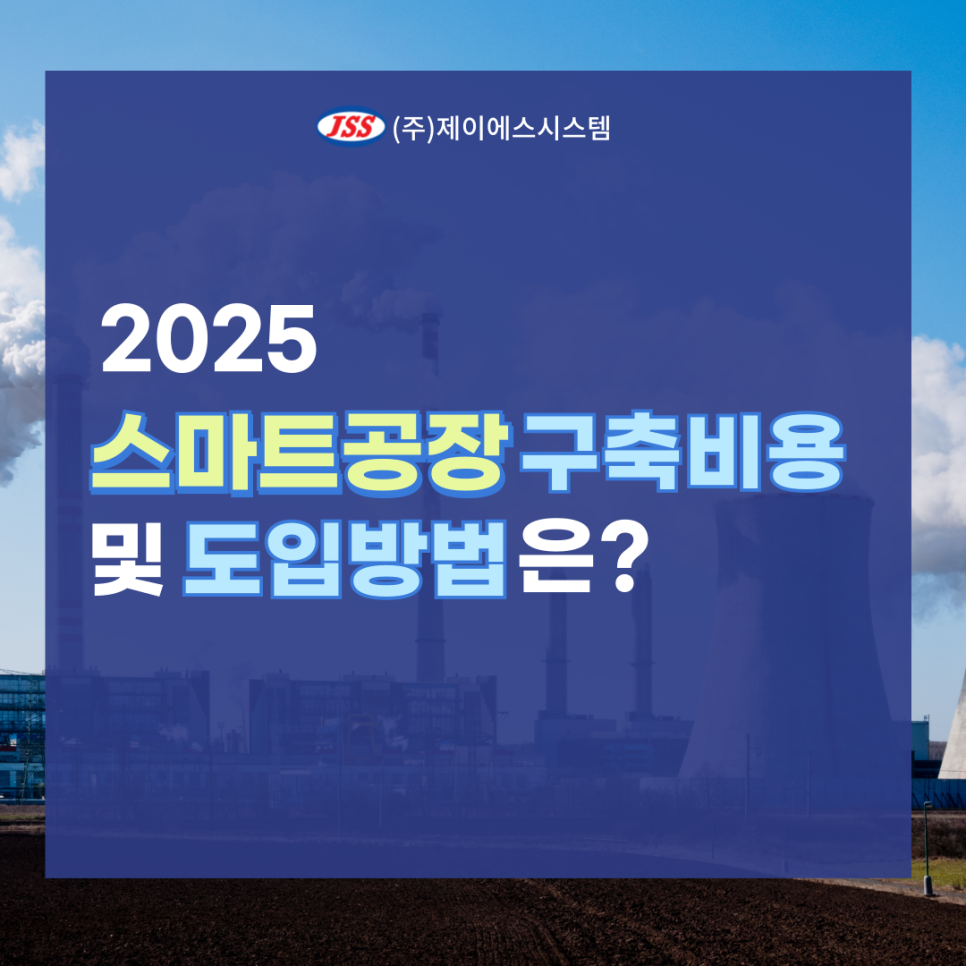 JSS (주)제이에스시스템

2025
스마트공장 구축비용
및 도입방법은?